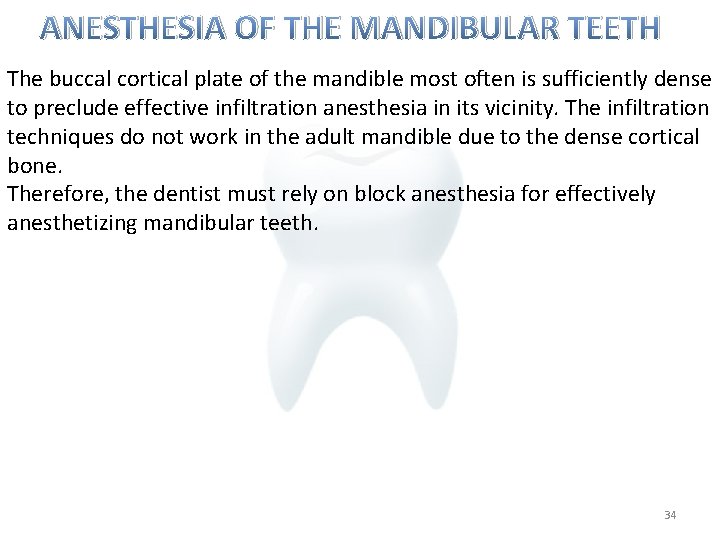 ANESTHESIA OF THE MANDIBULAR TEETH

The buccal cortical plate of the mandible most often is sufficiently dense to preclude effective infiltration anesthesia in its vicinity. The infiltration techniques do not work in the adult mandible due to the dense cortical bone.
Therefore, the dentist must rely on block anesthesia for effectively anesthetizing mandibular teeth.

34